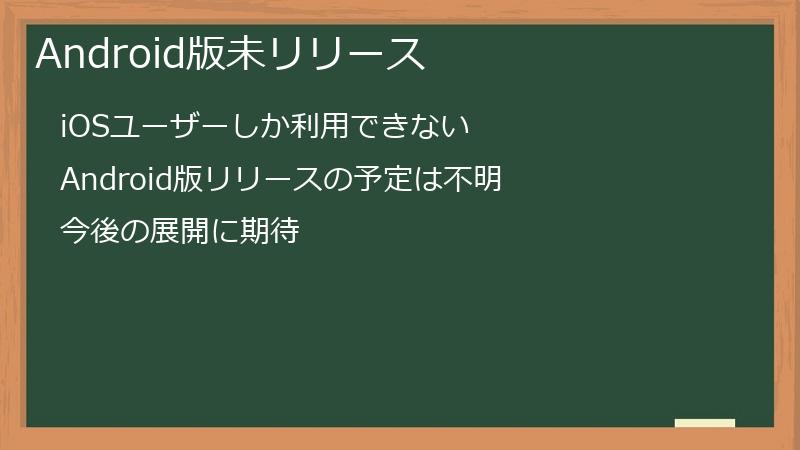 Android版未リリース

iOSユーザーしか利用できない

Android版リリースの予定は不明

今後の展開に期待